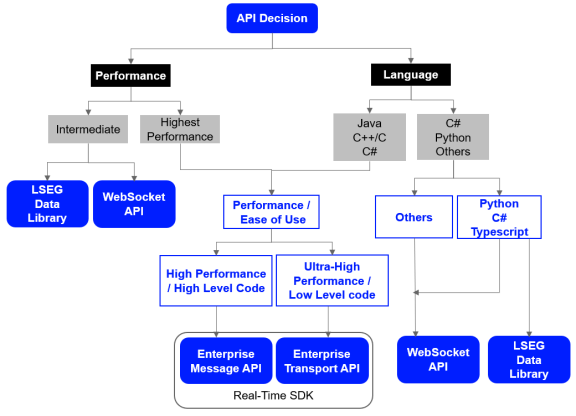 API Decision

Performance

Language

Intermediate

Highest Performance

Java
C++/C
C#

C#
Python
Others

LSEG Data Library

WebSocket API

Performance / Ease of Use

Others

Python
C#
Typescript

High Performance / High Level Code

Ultra-High Performance / Low Level code

Enterprise Message API

Enterprise Transport API

Real-Time SDK

WebSocket API

LSEG Data Library